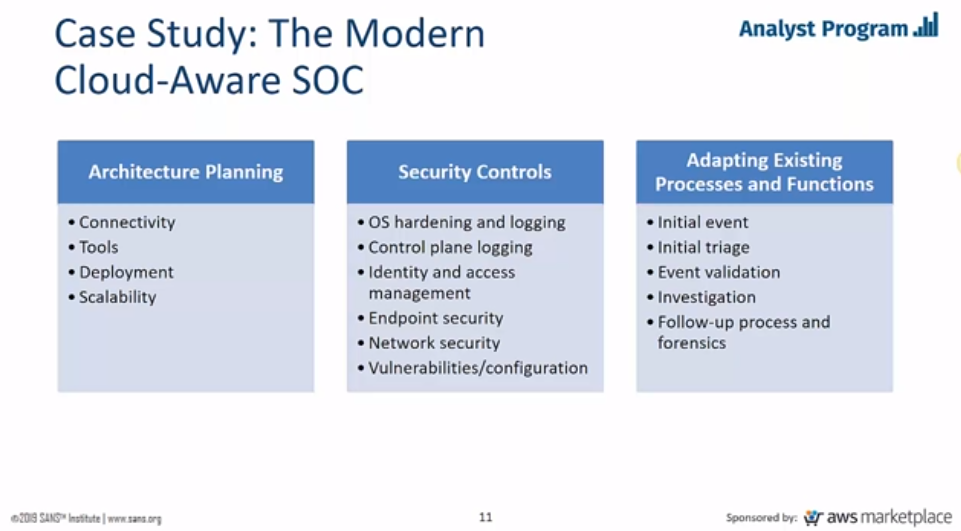 Case Study: The Modern Cloud-Aware SOC

Analyst Program

Architecture Planning
• Connectivity
• Tools
• Deployment
• Scalability

Security Controls
• OS hardening and logging
• Control plane logging
• Identity and access management
• Endpoint security
• Network security
• Vulnerabilities/configuration

Adapting Existing Processes and Functions
• Initial event
• Initial triage
• Event validation
• Investigation
• Follow-up process and forensics

©2019 SANS™ Institute | www.sans.org

11

Sponsored by: aws marketplace